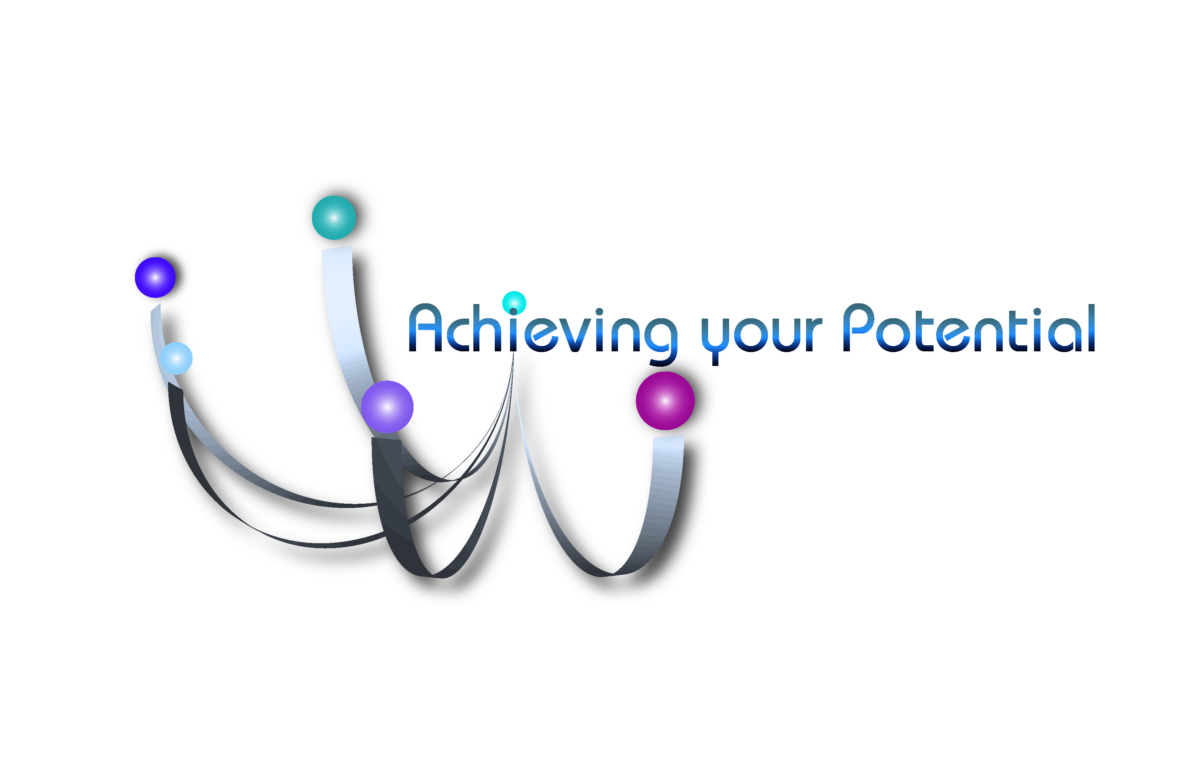 Achieving your Potential